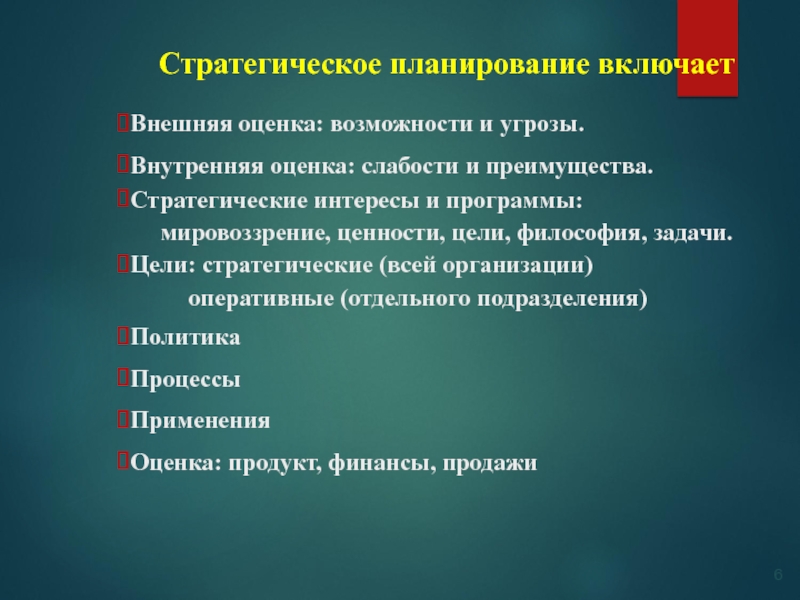 Стратегическое планирование включает

Внешняя оценка: возможности и угрозы.

Внутренняя оценка: слабости и преимущества.

Стратегические интересы и программы: мировоззрение, ценности, цели, философия, задачи.

Цели: стратегические (всей организации) оперативные (отдельного подразделения)

Политика

Процессы

Применения

Оценка: продукт, финансы, продажи

6